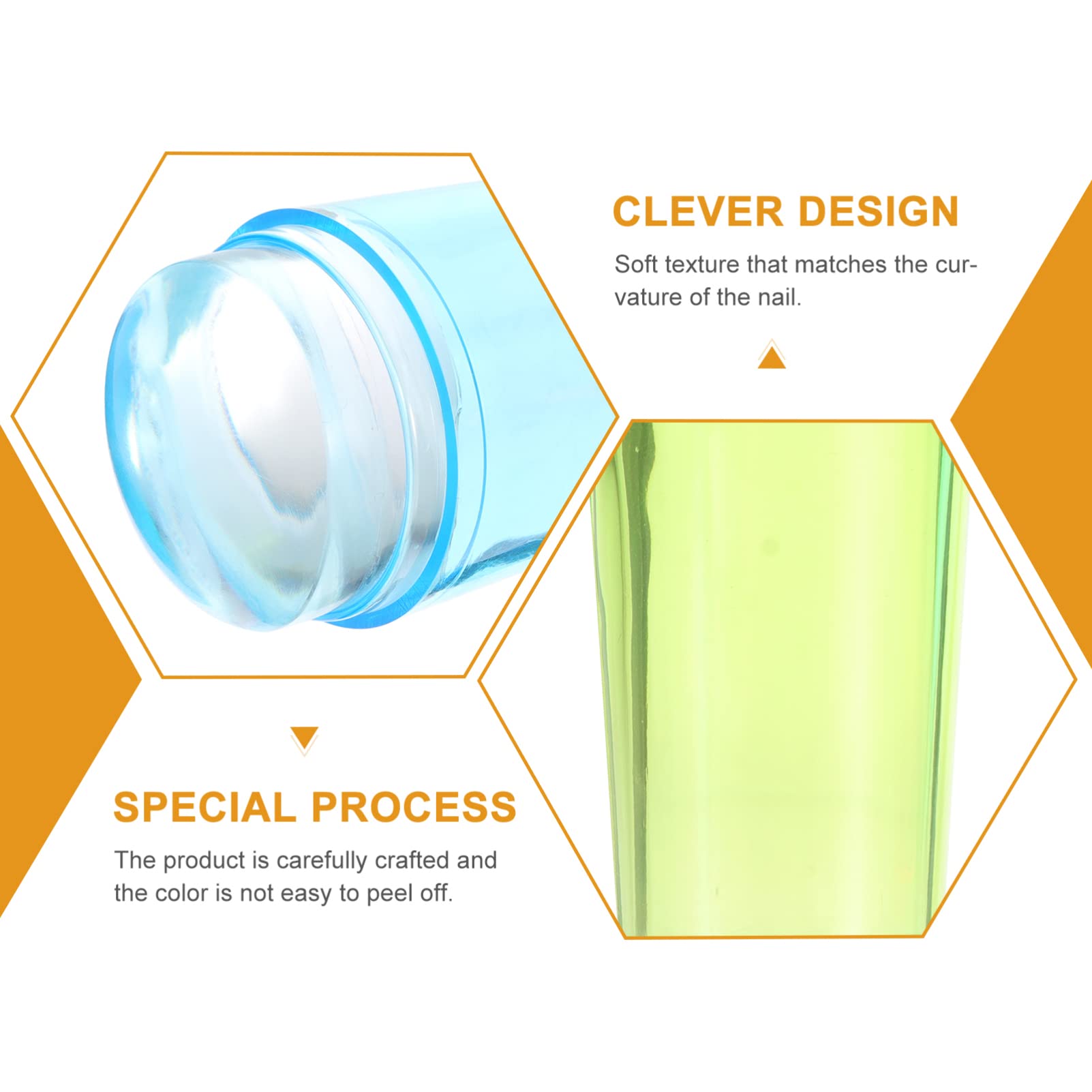 CLEVER DESIGN

Soft texture that matches the curvature of the nail.

SPECIAL PROCESS

The product is carefully crafted and the color is not easy to peel off.